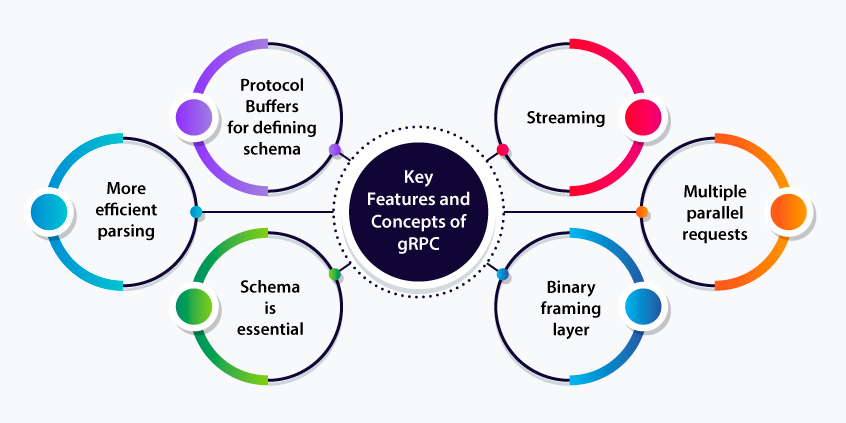 Key Features and Concepts of gRPC

Protocol Buffers for defining schema

More efficient parsing

Schema is essential

Streaming

Multiple parallel requests

Binary framing layer